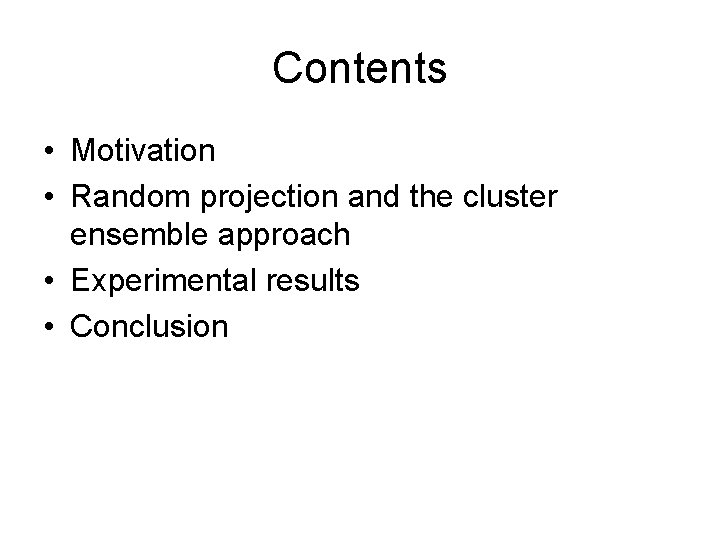 Contents

• Motivation
• Random projection and the cluster ensemble approach
• Experimental results
• Conclusion